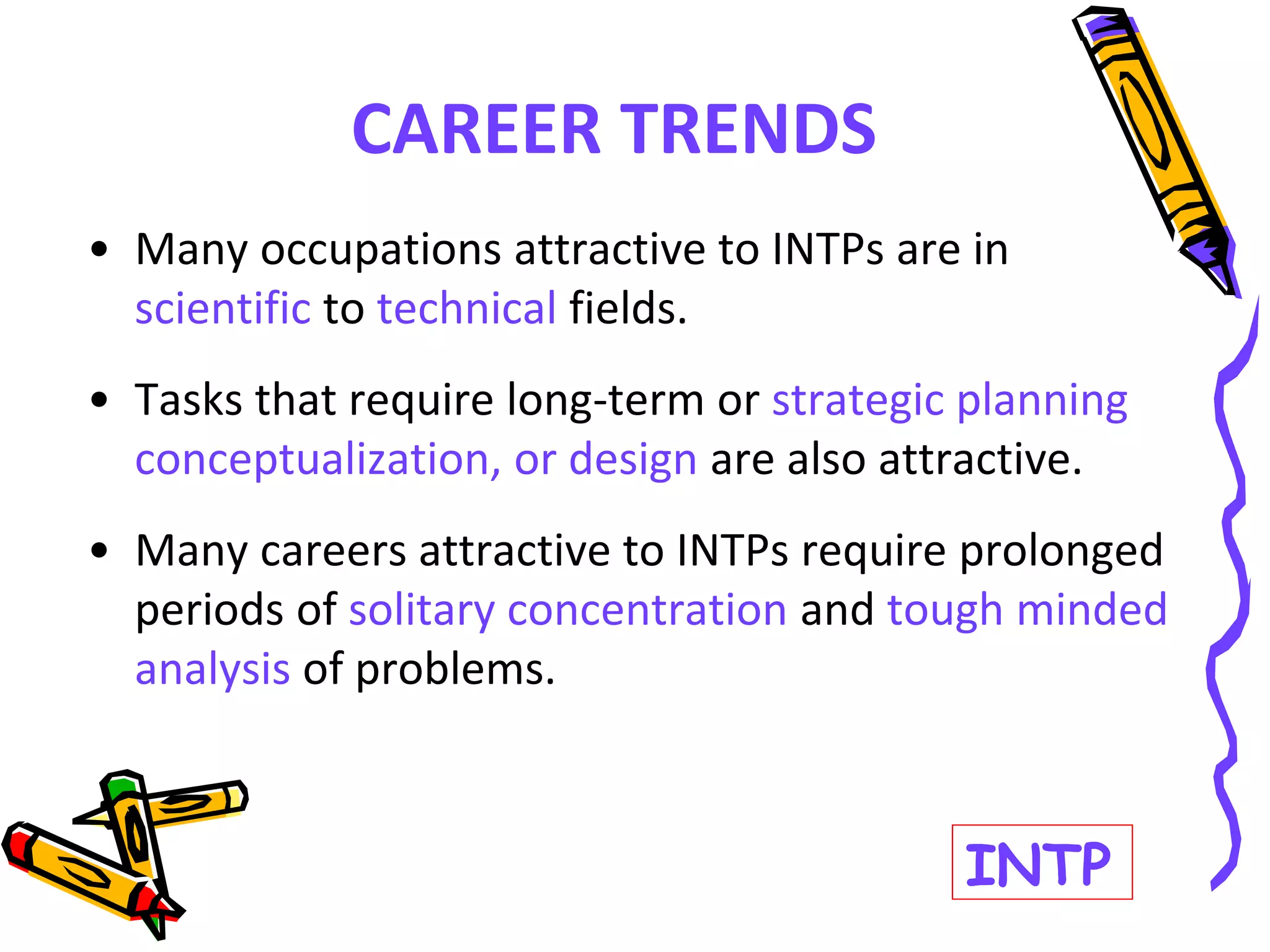 CAREER TRENDS

• Many occupations attractive to INTPs are in scientific to technical fields.

• Tasks that require long-term or strategic planning conceptualization, or design are also attractive.

• Many careers attractive to INTPs require prolonged periods of solitary concentration and tough minded analysis of problems.

INTP